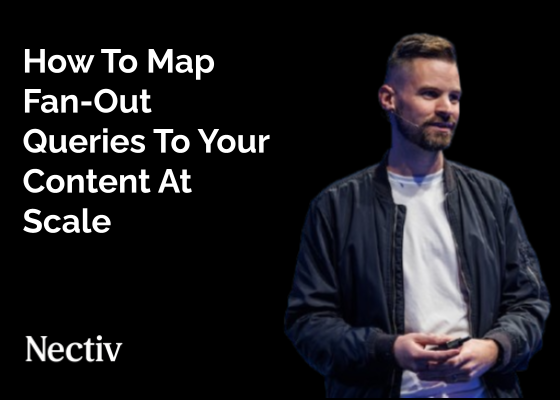 How To Map Fan-Out Queries To Your Content At Scale

Nectiv